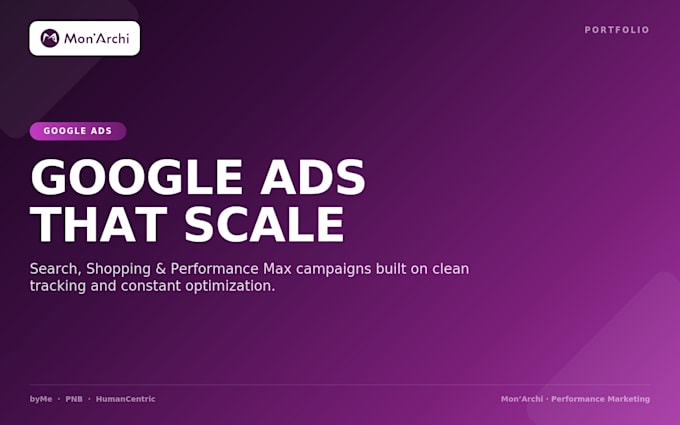 Mon'Archi

PORTFOLIO

GOOGLE ADS

GOOGLE ADS THAT SCALE

Search, Shopping & Performance Max campaigns built on clean tracking and constant optimization.

byMe · PNB · HumanCentric

Mon'Archi · Performance Marketing